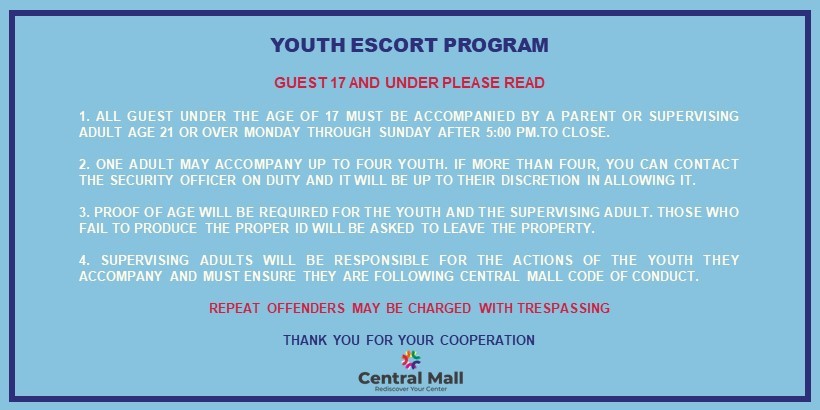 YOUTH ESCORT PROGRAM

GUEST 17 AND UNDER PLEASE READ

1. ALL GUEST UNDER THE AGE OF 17 MUST BE ACCOMPANIED BY A PARENT OR SUPERVISING ADULT AGE 21 OR OVER MONDAY THROUGH SUNDAY AFTER 5:00 PM.TO CLOSE.

2. ONE ADULT MAY ACCOMPANY UP TO FOUR YOUTH. IF MORE THAN FOUR, YOU CAN CONTACT THE SECURITY OFFICER ON DUTY AND IT WILL BE UP TO THEIR DISCRETION IN ALLOWING IT.

3. PROOF OF AGE WILL BE REQUIRED FOR THE YOUTH AND THE SUPERVISING ADULT. THOSE WHO FAIL TO PRODUCE THE PROPER ID WILL BE ASKED TO LEAVE THE PROPERTY.

4. SUPERVISING ADULTS WILL BE RESPONSIBLE FOR THE ACTIONS OF THE YOUTH THEY ACCOMPANY AND MUST ENSURE THEY ARE FOLLOWING CENTRAL MALL CODE OF CONDUCT.

REPEAT OFFENDERS MAY BE CHARGED WITH TRESPASSING

THANK YOU FOR YOUR COOPERATION

Central Mall
Rediscover Your Center